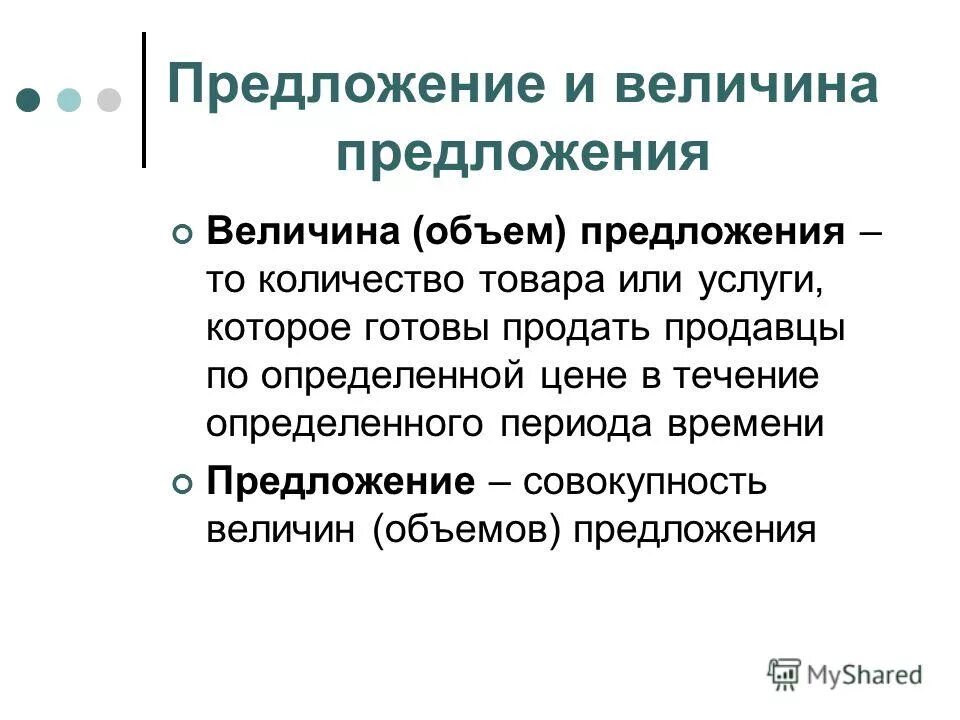 Предложение и величина предложения

Величина (объем) предложения – то количество товара или услуги, которое готовы продать продавцы по определенной цене в течение определенного периода времени

Предложение – совокупность величин (объемов) предложения

MyShared